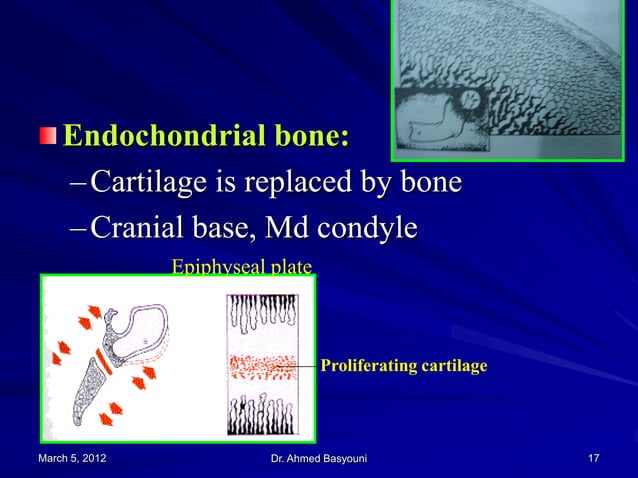 Endochondrial bone:

– Cartilage is replaced by bone

– Cranial base, Md condyle

Epiphyseal plate

Proliferating cartilage

March 5, 2012

Dr. Ahmed Basyouni

17